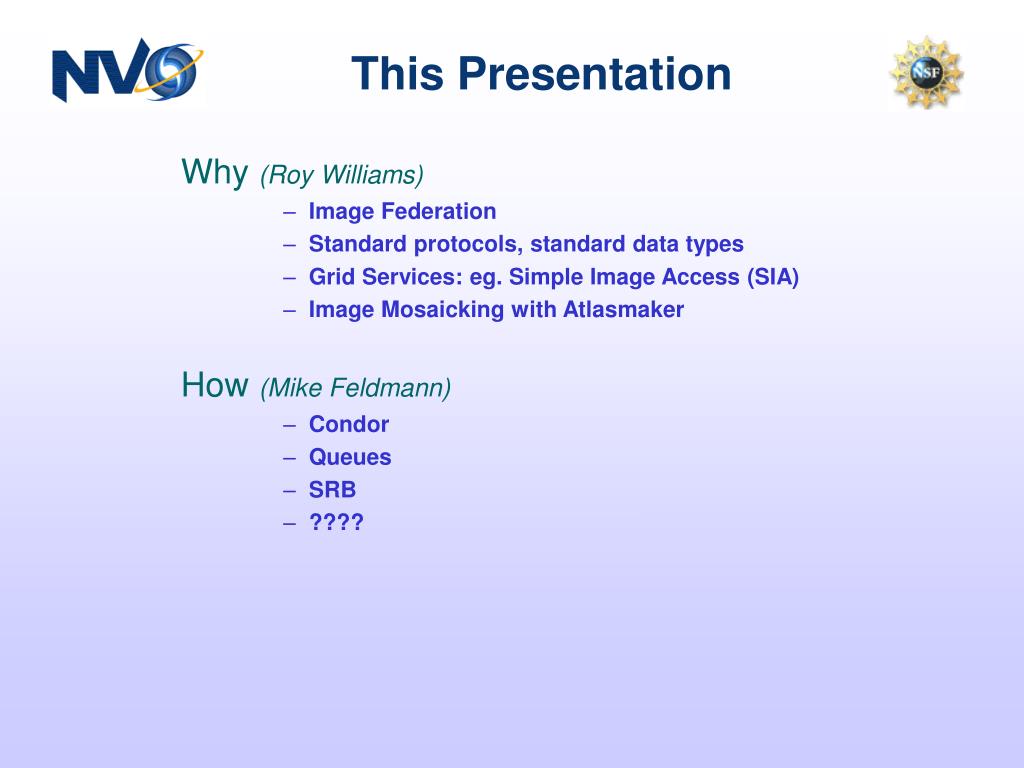 NVO

This Presentation

NSF

Why (Roy Williams)
– Image Federation
– Standard protocols, standard data types
– Grid Services: eg. Simple Image Access (SIA)
– Image Mosaicking with Atlasmaker

How (Mike Feldmann)
– Condor
– Queues
– SRB
– ????